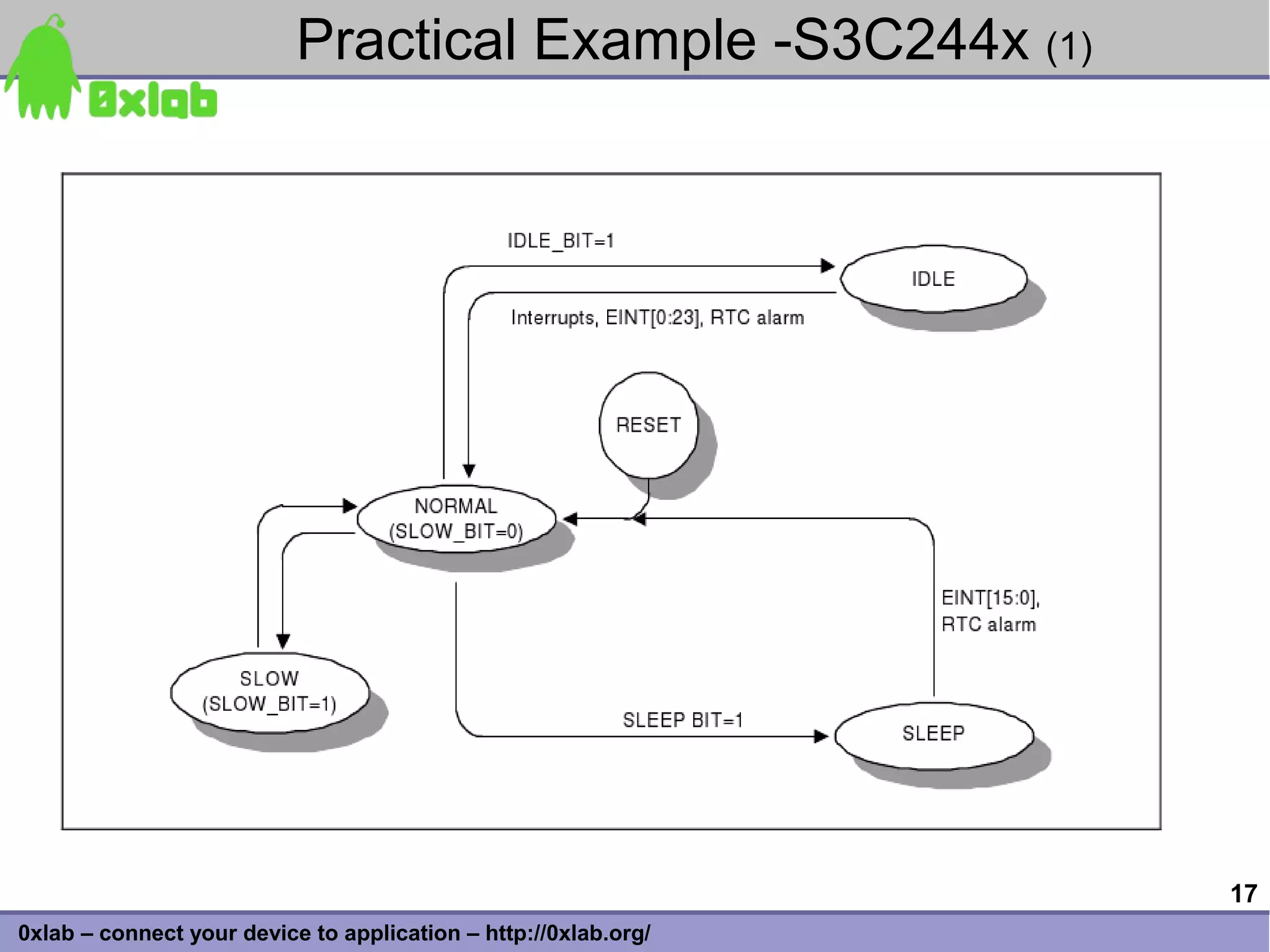 Practical Example -S3C244x (1)

0xlab

IDLE_BIT=1

IDLE

Interrupts, EINT[0:23], RTC alarm

RESET

NORMAL (SLOW_BIT=0)

EINT[15:0], RTC alarm

SLOW (SLOW_BIT=1)

SLEEP BIT=1

SLEEP

17

0xlab – connect your device to application – http://0xlab.org/